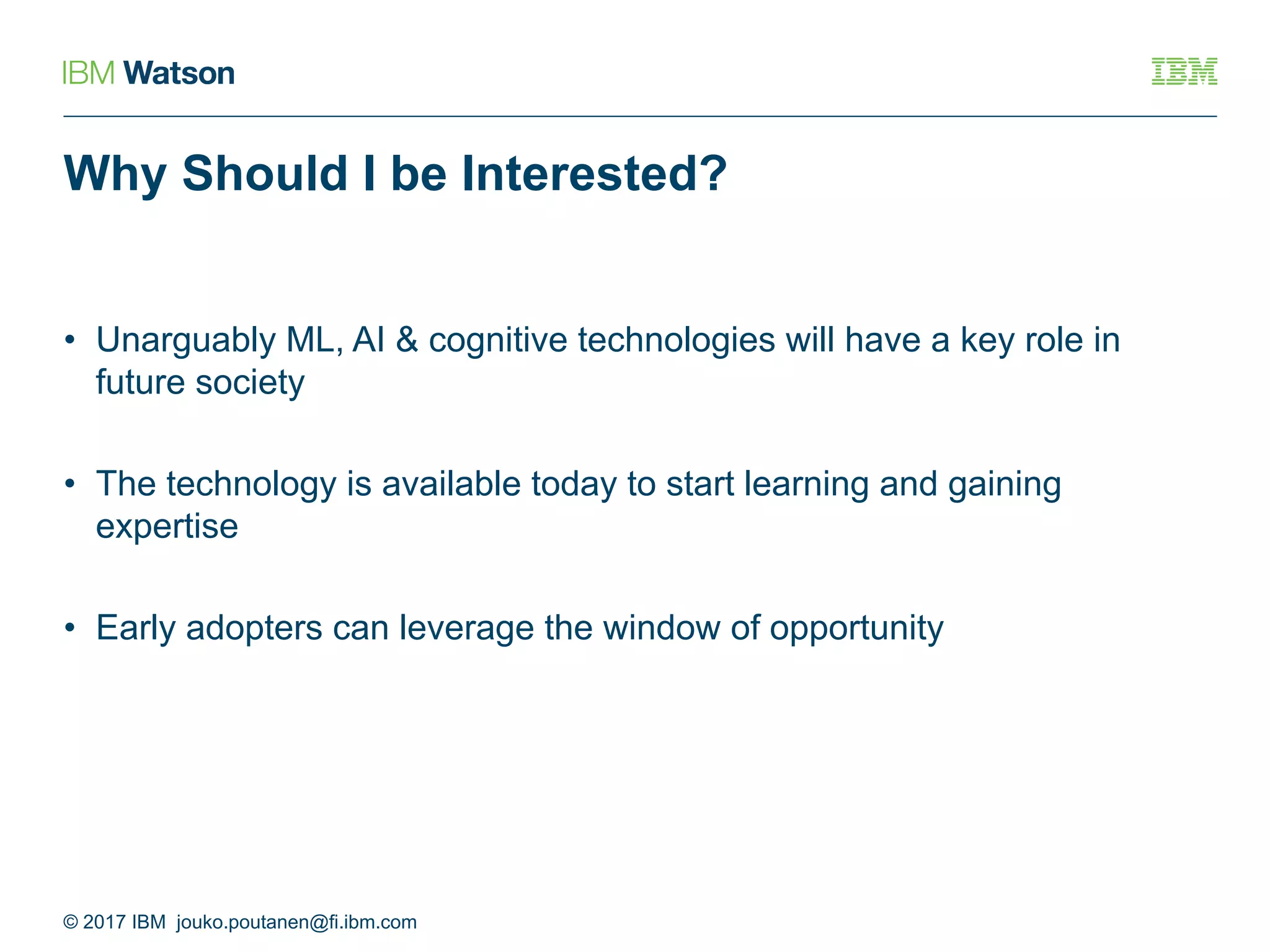 IBM Watson

IBM

Why Should I be Interested?

• Unarguably ML, AI & cognitive technologies will have a key role in future society

• The technology is available today to start learning and gaining expertise

• Early adopters can leverage the window of opportunity

© 2017 IBM jouko.poutanen@fi.ibm.com